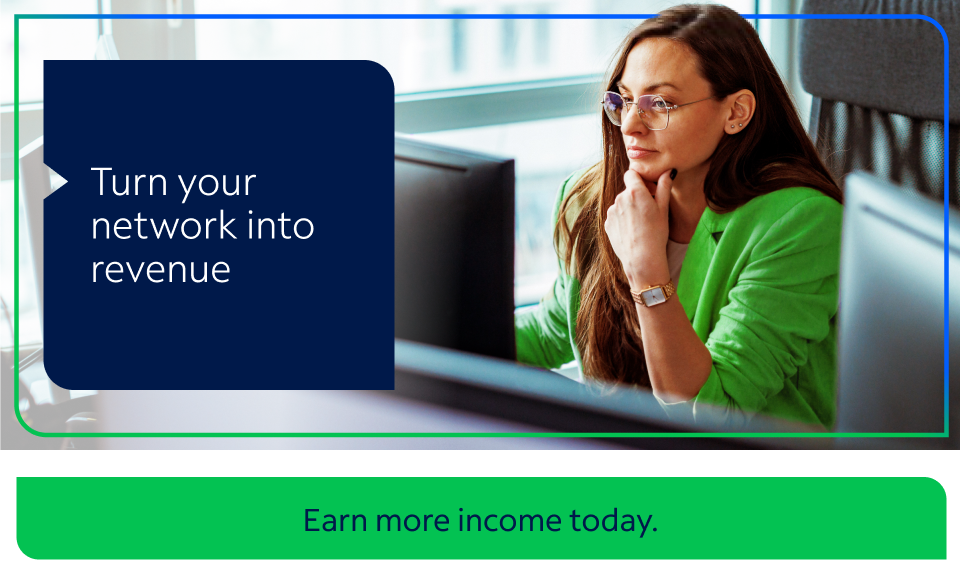 Turn your network into revenue

Earn more income today.